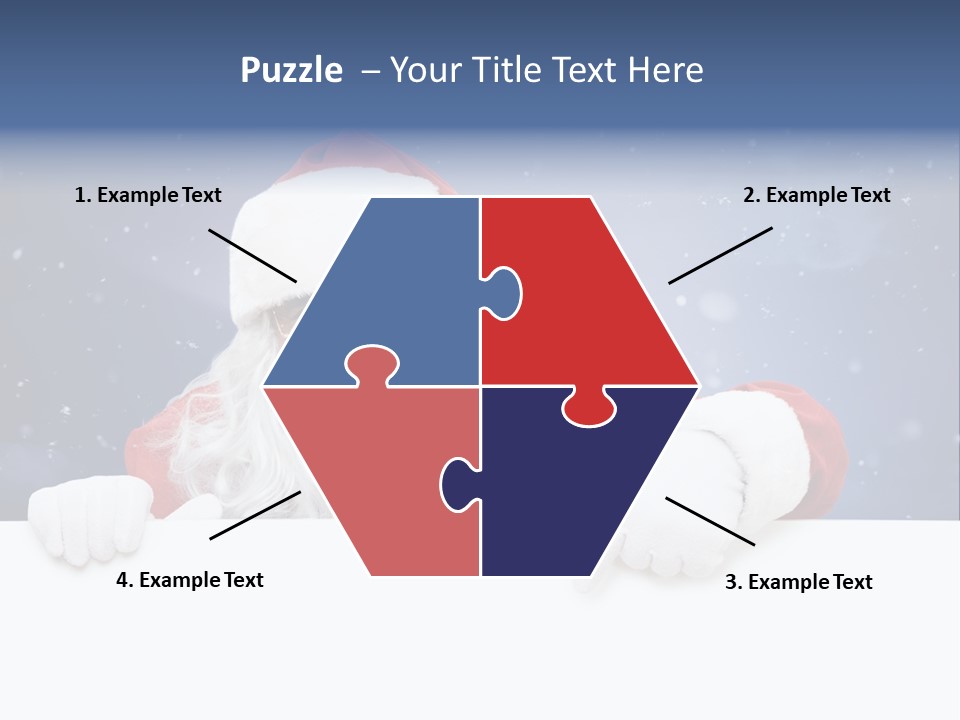 Puzzle – Your Title Text Here

1. Example Text

2. Example Text

4. Example Text

3. Example Text